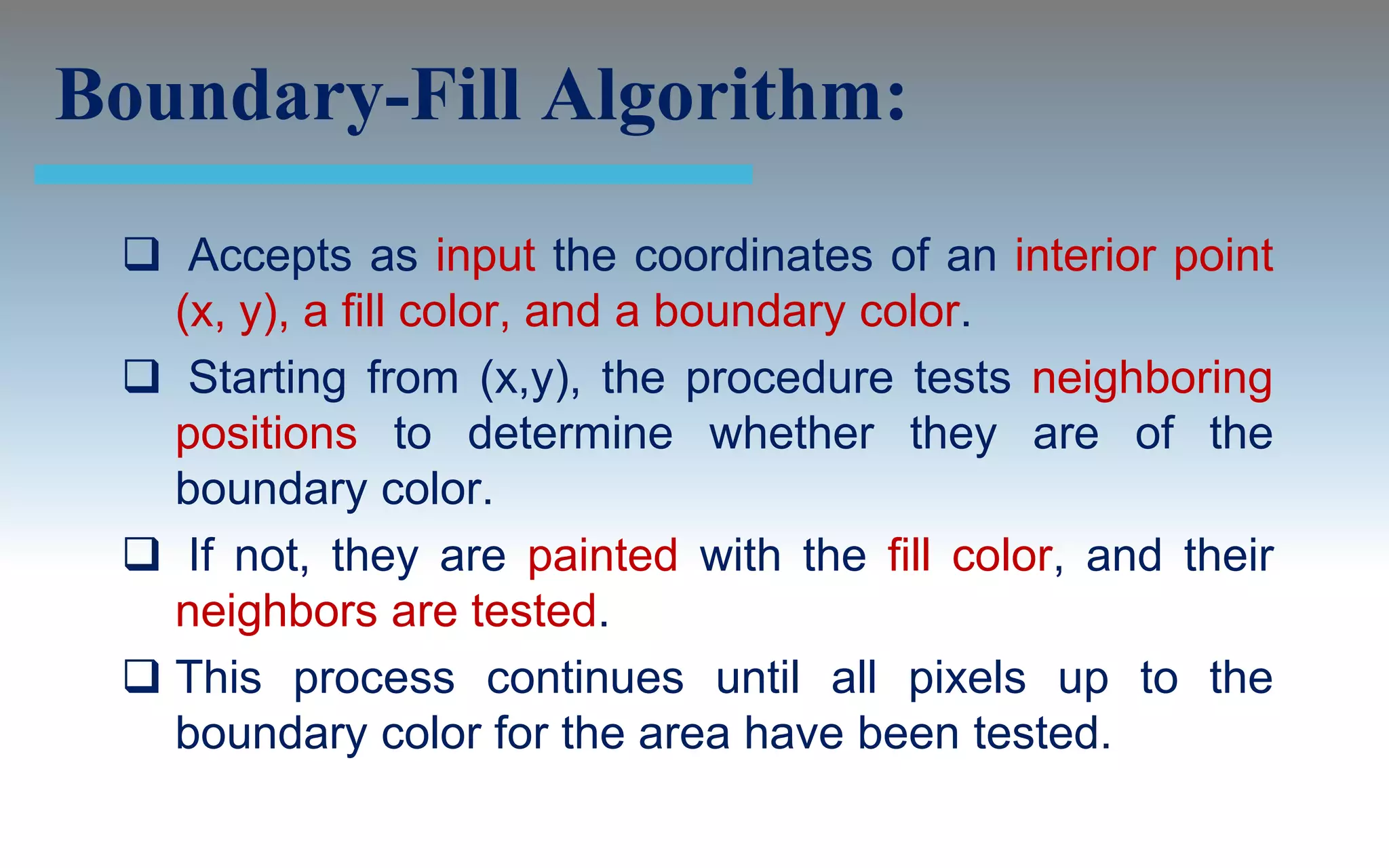 Boundary-Fill Algorithm:

❑ Accepts as input the coordinates of an interior point (x, y), a fill color, and a boundary color.

❑ Starting from (x,y), the procedure tests neighboring positions to determine whether they are of the boundary color.

❑ If not, they are painted with the fill color, and their neighbors are tested.

❑ This process continues until all pixels up to the boundary color for the area have been tested.